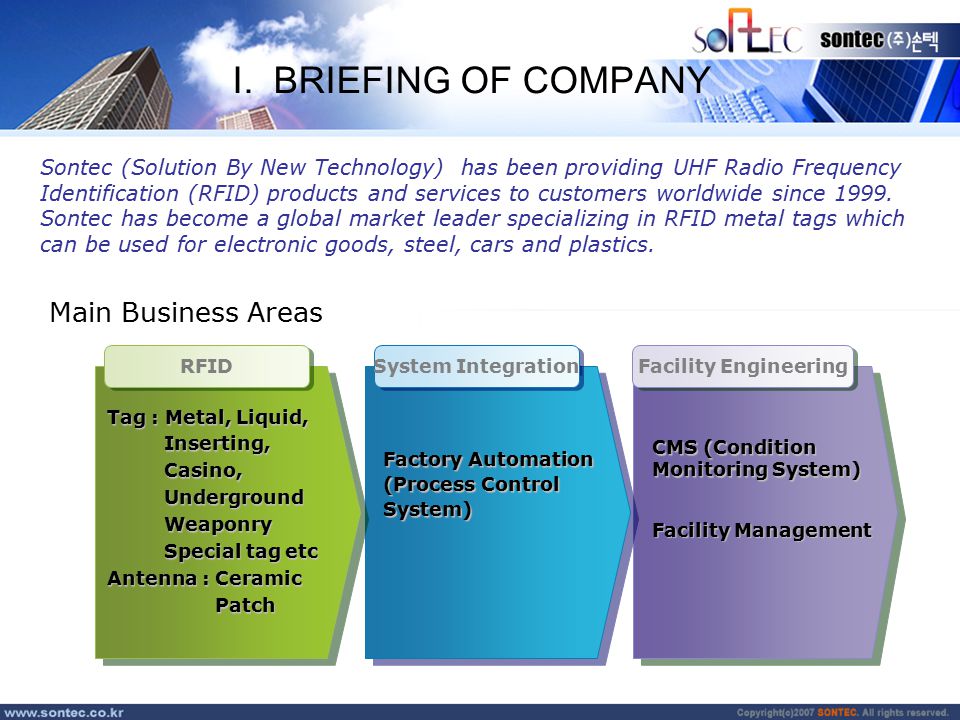 SONTEC sontec (주)손텍

I. BRIEFING OF COMPANY

Sontec (Solution By New Technology) has been providing UHF Radio Frequency Identification (RFID) products and services to customers worldwide since 1999. Sontec has become a global market leader specializing in RFID metal tags which can be used for electronic goods, steel, cars and plastics.

Main Business Areas

RFID

Tag : Metal, Liquid, Inserting, Casino, Underground Weaponry Special tag etc
Antenna : Ceramic Patch

System Integration

Factory Automation (Process Control System)

Facility Engineering

CMS (Condition Monitoring System)

Facility Management

www.sontec.co.kr

Copyright(c)2007 SONTEC. All rights reserved.